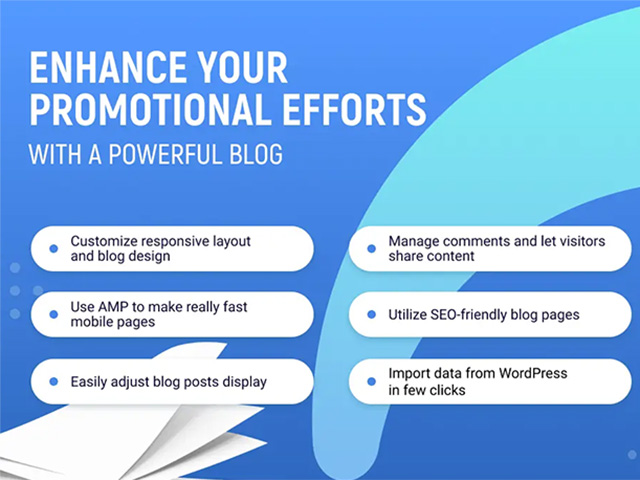 ENHANCE YOUR PROMOTIONAL EFFORTS
WITH A POWERFUL BLOG

Customize responsive layout and blog design

Use AMP to make really fast mobile pages

Easily adjust blog posts display

Manage comments and let visitors share content

Utilize SEO-friendly blog pages

Import data from WordPress in few clicks